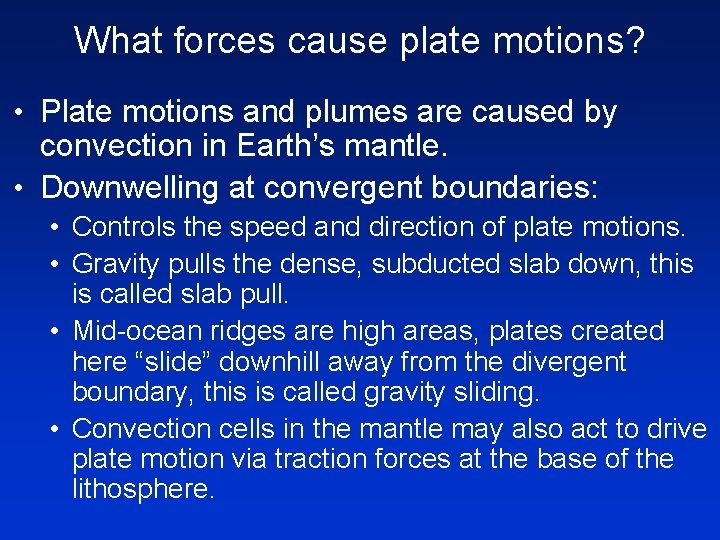 What forces cause plate motions?

• Plate motions and plumes are caused by convection in Earth’s mantle.
• Downwelling at convergent boundaries:
  • Controls the speed and direction of plate motions.
  • Gravity pulls the dense, subducted slab down, this is called slab pull.
  • Mid-ocean ridges are high areas, plates created here “slide” downhill away from the divergent boundary, this is called gravity sliding.
  • Convection cells in the mantle may also act to drive plate motion via traction forces at the base of the lithosphere.